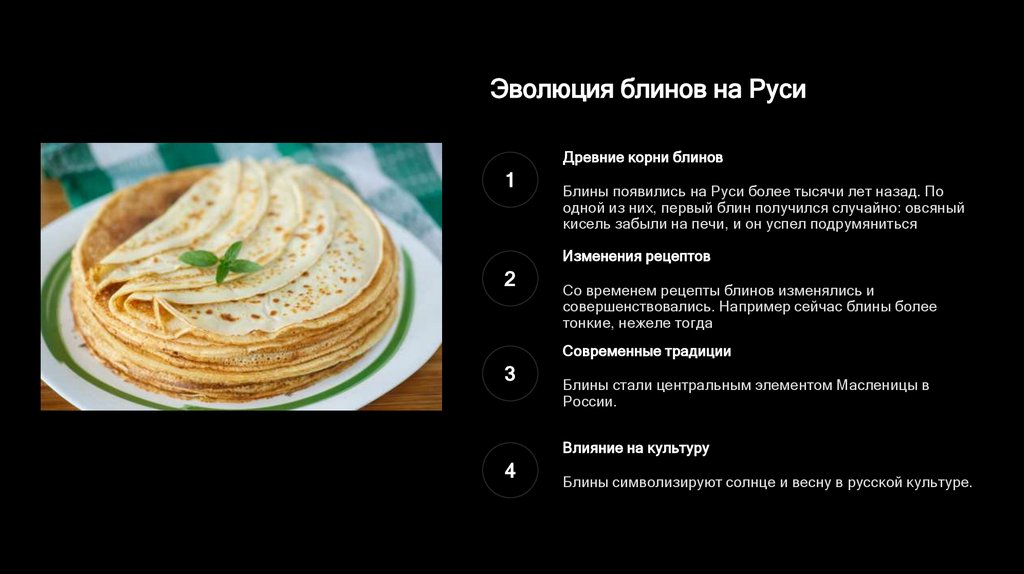 Эволюция блинов на Руси

1

Древние корни блинов

Блины появились на Руси более тысячи лет назад. По одной из них, первый блин получился случайно: овсяный кисель забыли на печи, и он успел подрумяниться

2

Изменения рецептов

Со временем рецепты блинов изменялись и совершенствовались. Например сейчас блины более тонкие, нежеле тогда

3

Современные традиции

Блины стали центральным элементом Масленицы в России.

4

Влияние на культуру

Блины символизируют солнце и весну в русской культуре.